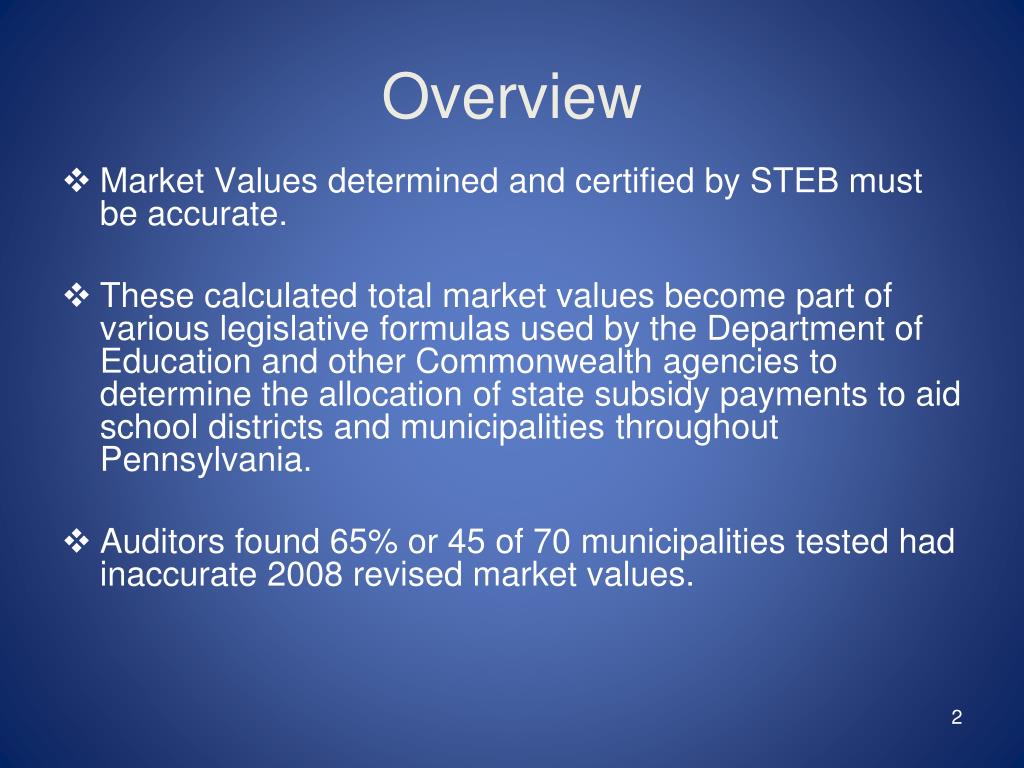 Overview

❖ Market Values determined and certified by STEB must be accurate.

❖ These calculated total market values become part of various legislative formulas used by the Department of Education and other Commonwealth agencies to determine the allocation of state subsidy payments to aid school districts and municipalities throughout Pennsylvania.

❖ Auditors found 65% or 45 of 70 municipalities tested had inaccurate 2008 revised market values.

2